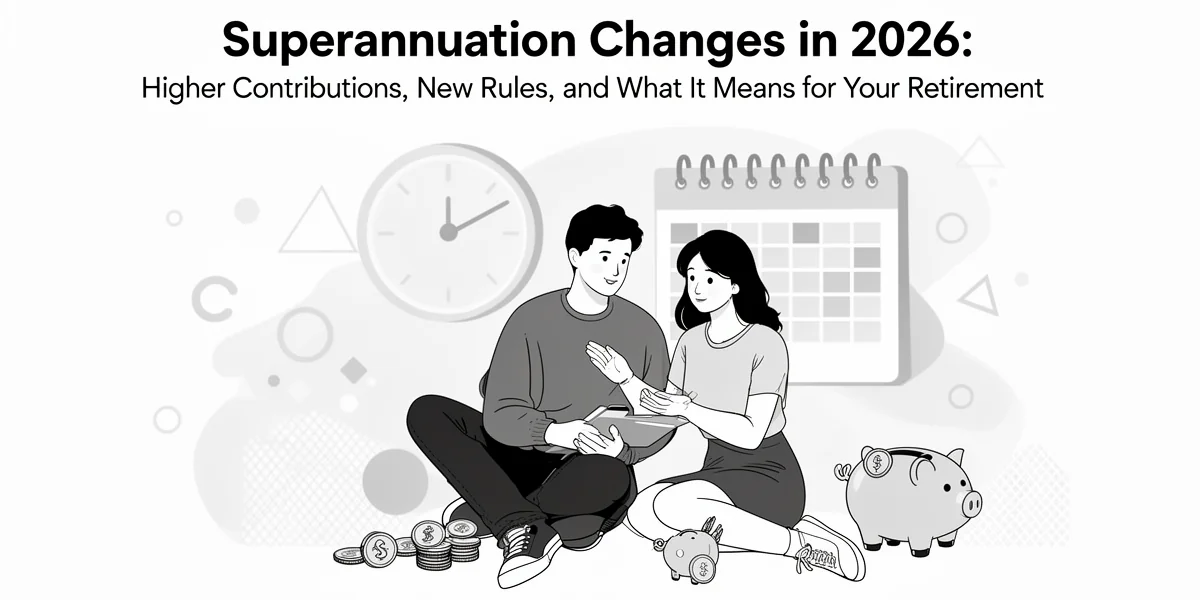 Superannuation Changes in 2026:
Higher Contributions, New Rules, and What It Means for Your Retirement